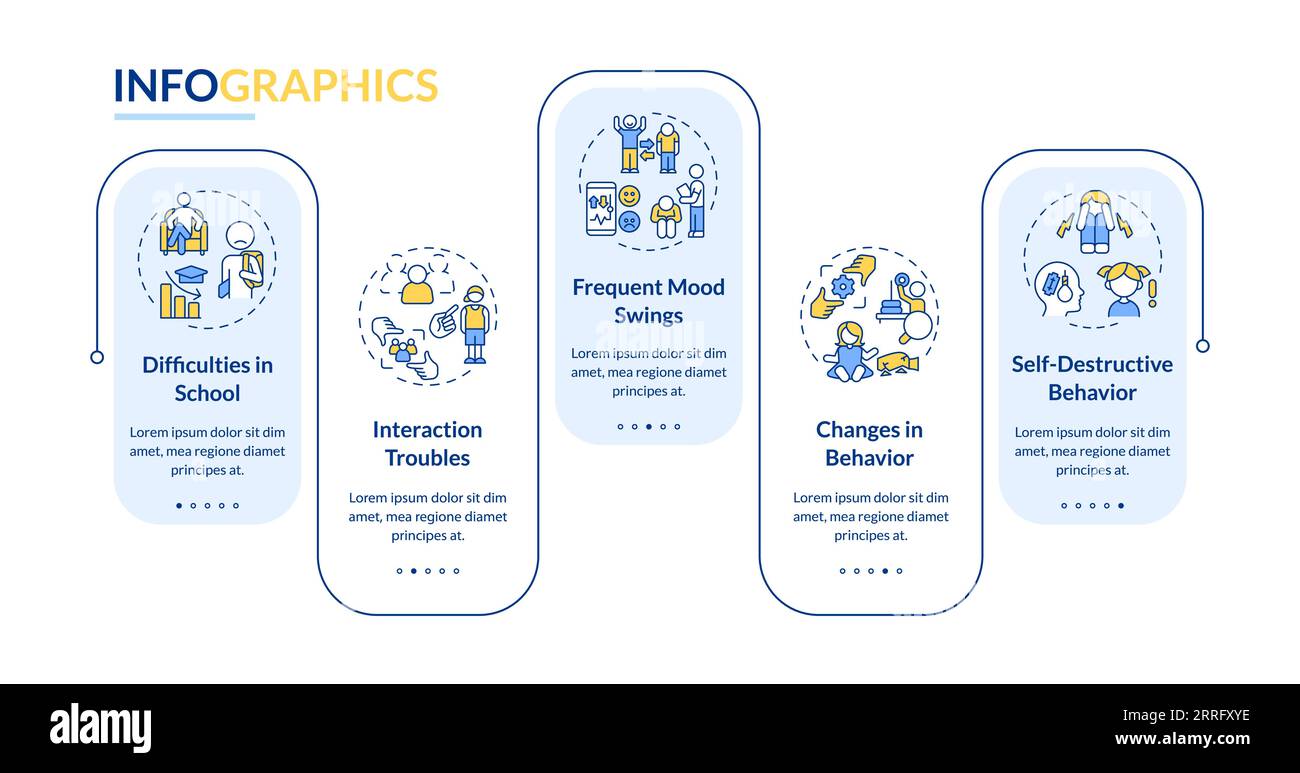 INFOGRAPHICS

Difficulties in School

Lorem ipsum dolor sit dim amet, mea regione diamet principes at.

Interaction Troubles

Lorem ipsum dolor sit dim amet, mea regione diamet principes at.

Frequent Mood Swings

Lorem ipsum dolor sit dim amet, mea regione diamet principes at.

Changes in Behavior

Lorem ipsum dolor sit dim amet, mea regione diamet principes at.

Self-Destructive Behavior

Lorem ipsum dolor sit dim amet, mea regione diamet principes at.

alamy

Image ID: 2RRFXYE
www.alamy.com